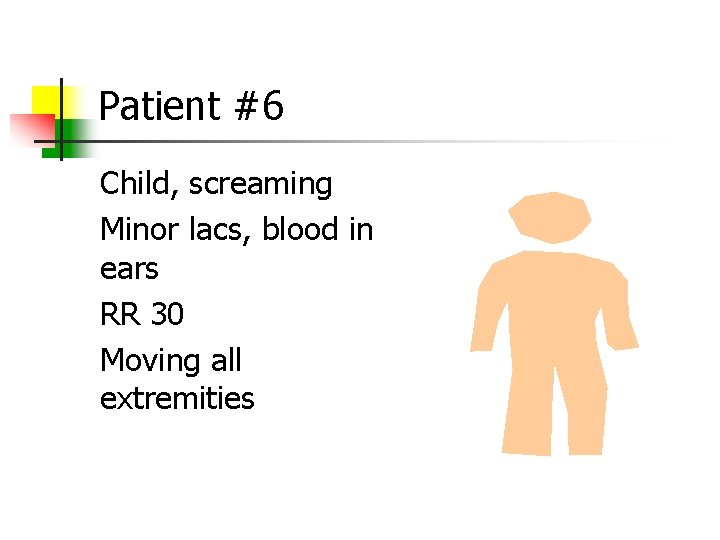 Patient #6

Child, screaming

Minor lacs, blood in ears

RR 30

Moving all extremities